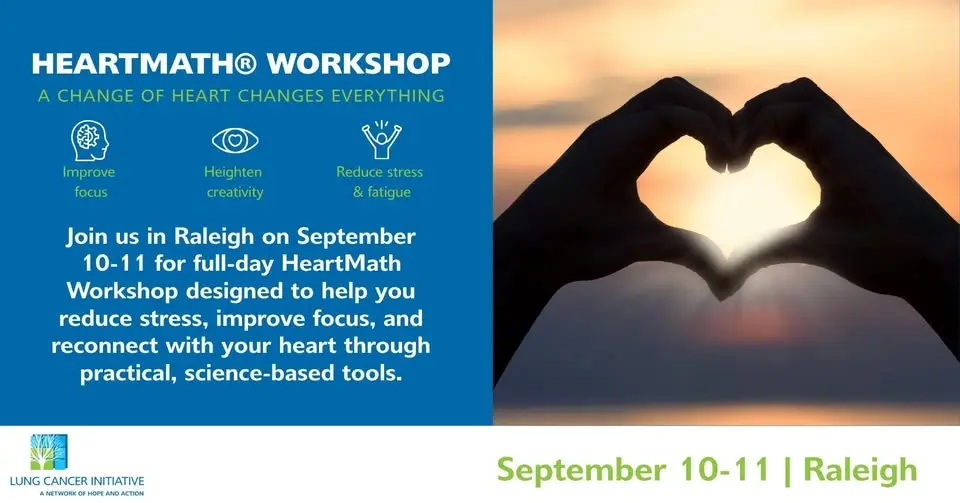 HEARTMATH® WORKSHOP

A CHANGE OF HEART CHANGES EVERYTHING

Improve focus

Heighten creativity

Reduce stress & fatigue

Join us in Raleigh on September 10-11 for full-day HeartMath Workshop designed to help you reduce stress, improve focus, and reconnect with your heart through practical, science-based tools.

LUNG CANCER INITIATIVE
A NETWORK OF HOPE AND ACTION

September 10-11 | Raleigh